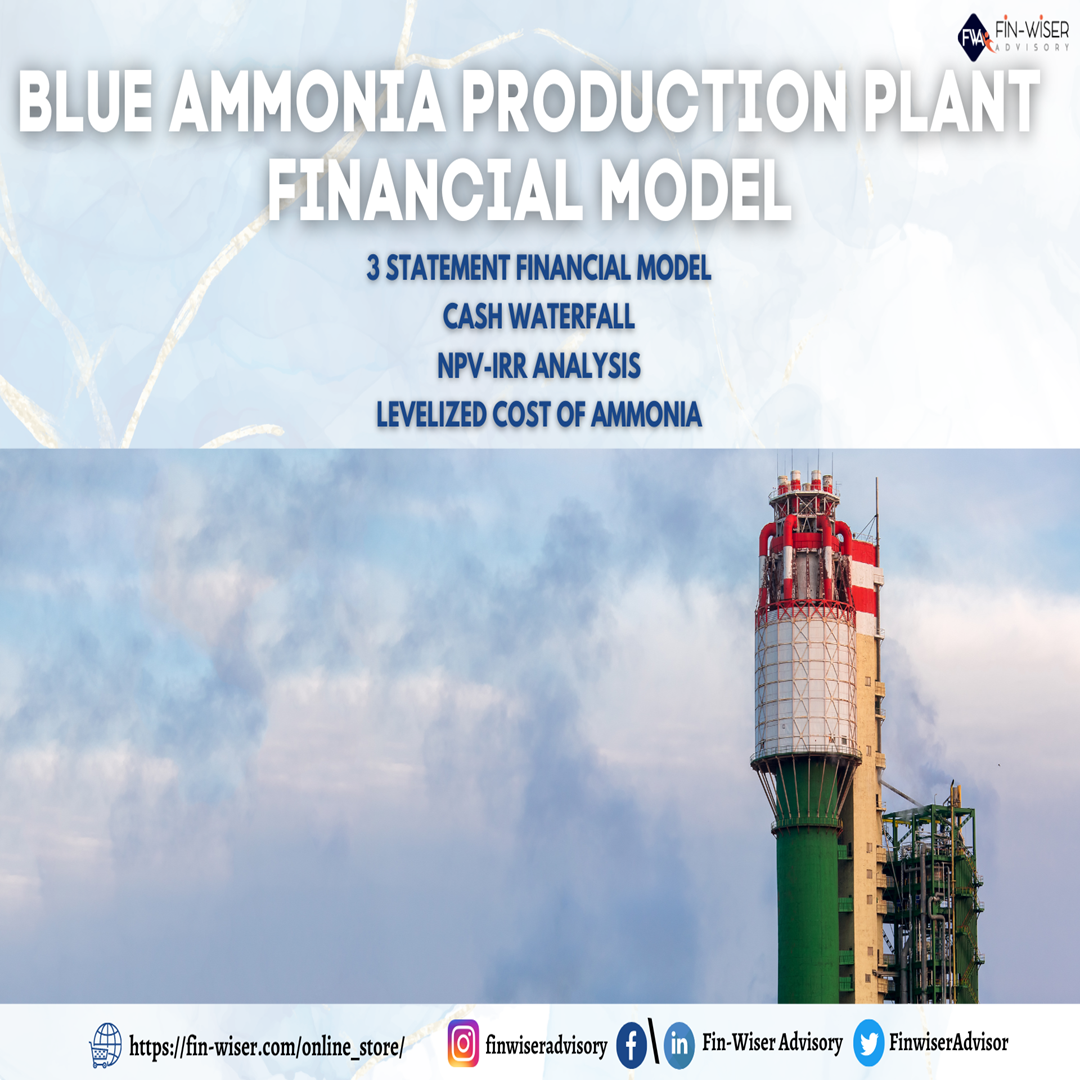 FWA FIN-WISER ADVISORY

BLUE AMMONIA PRODUCTION PLANT FINANCIAL MODEL

3 STATEMENT FINANCIAL MODEL
CASH WATERFALL
NPV-IRR ANALYSIS
LEVELIZED COST OF AMMONIA

https://fin-wiser.com/online_store/ finwiseradvisory Fin-Wiser Advisory FinwiserAdvisor